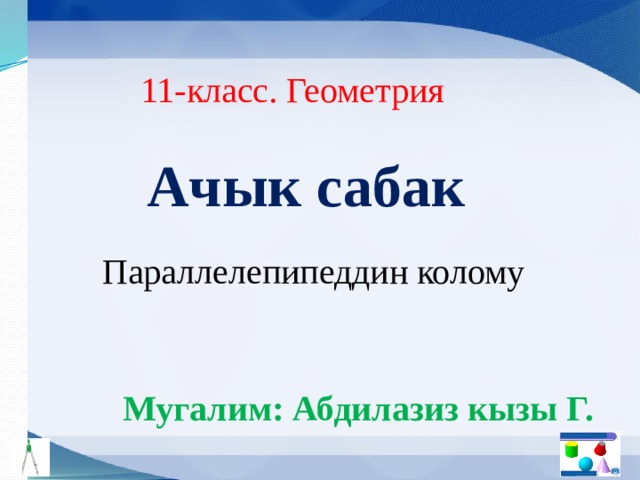 11-класс. Геометрия

Ачык сабак

Параллелепипеддин колому

Мугалим: Абдилазиз кызы Г.